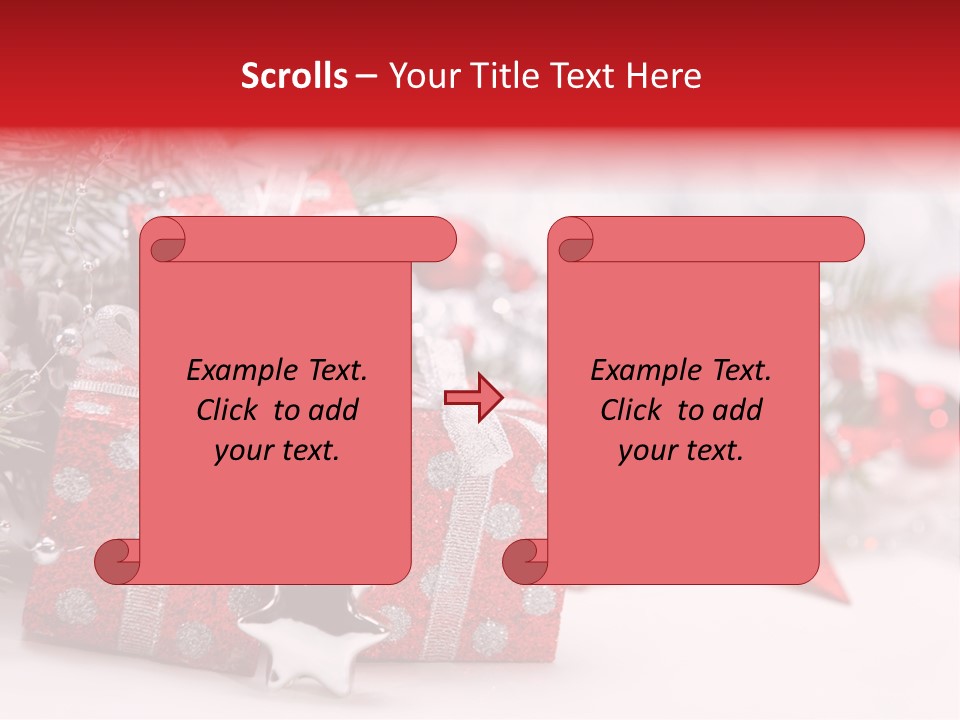 Scrolls – Your Title Text Here

Example Text. Click to add your text.

Example Text. Click to add your text.